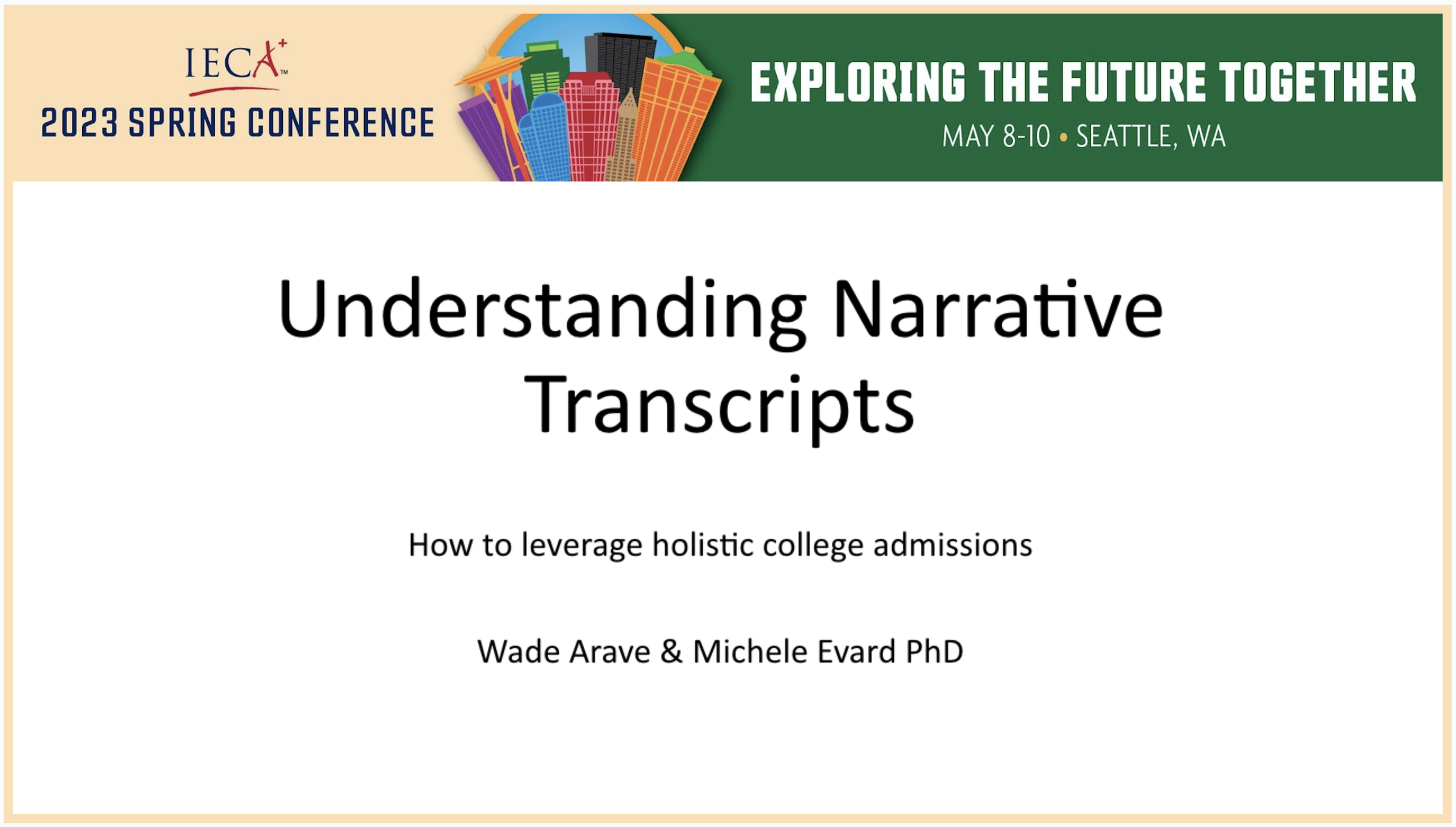 IECA™

2023 SPRING CONFERENCE

EXPLORING THE FUTURE TOGETHER

MAY 8-10 • SEATTLE, WA

Understanding Narrative Transcripts

How to leverage holistic college admissions

Wade Arave & Michele Evard PhD